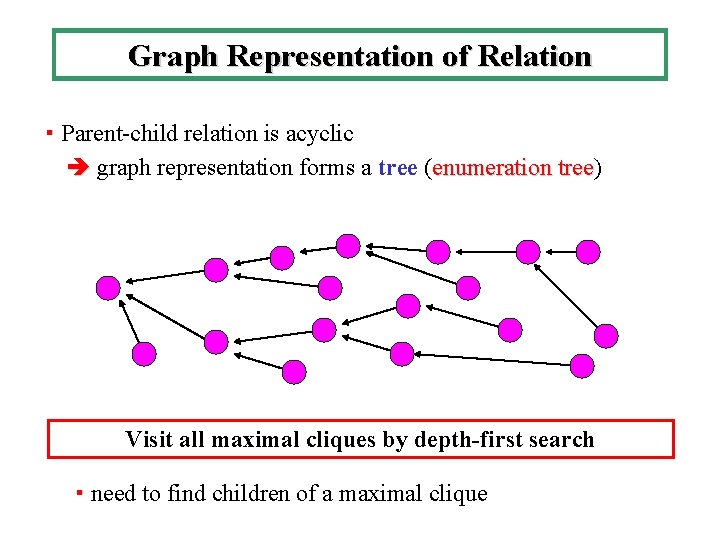 Graph Representation of Relation

▪ Parent-child relation is acyclic
➔ graph representation forms a tree (enumeration tree)

Visit all maximal cliques by depth-first search

▪ need to find children of a maximal clique